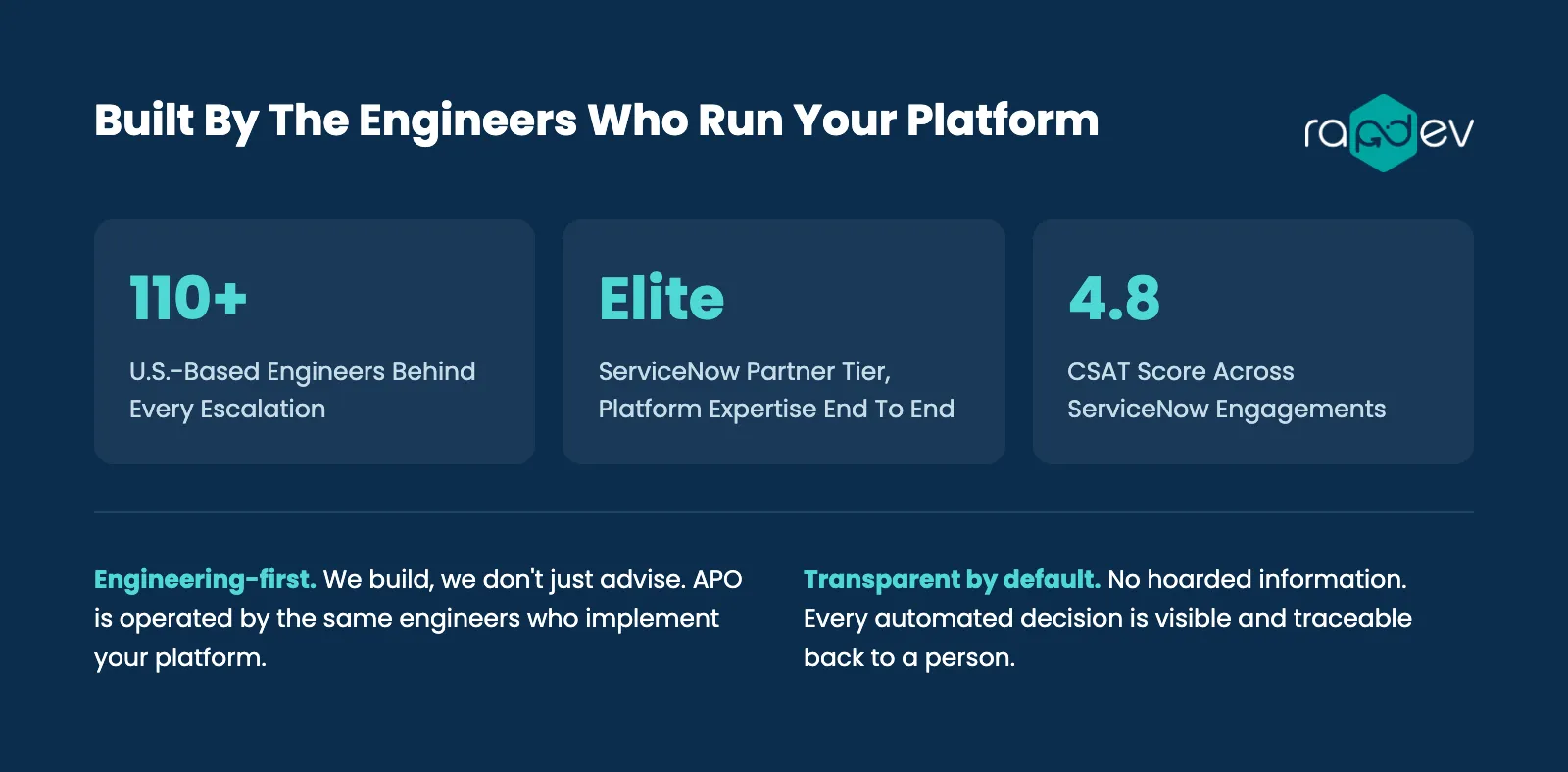 Built By The Engineers Who Run Your Platform

rapdev

110+

U.S.-Based Engineers Behind Every Escalation

Elite

ServiceNow Partner Tier, Platform Expertise End To End

4.8

CSAT Score Across ServiceNow Engagements

Engineering-first. We build, we don't just advise. APO is operated by the same engineers who implement your platform.

Transparent by default. No hoarded information. Every automated decision is visible and traceable back to a person.